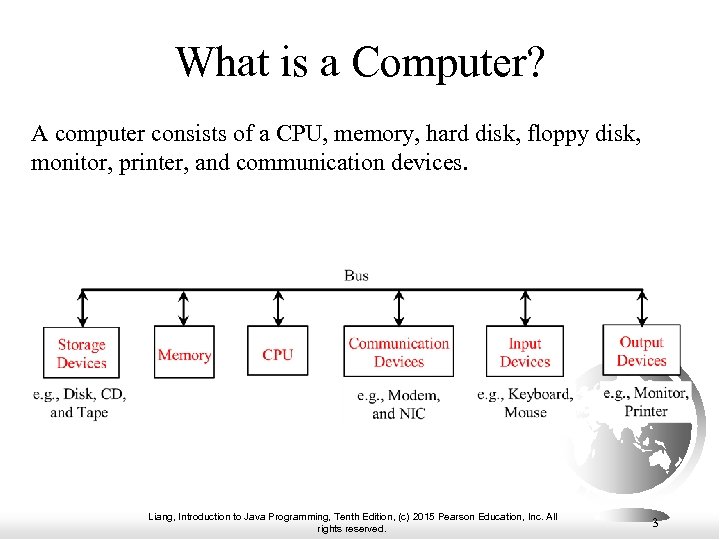 What is a Computer?

A computer consists of a CPU, memory, hard disk, floppy disk, monitor, printer, and communication devices.

Bus

Storage Devices

Memory

CPU

Communication Devices

Input Devices

Output Devices

e.g., Disk, CD, and Tape

e.g., Modem, and NIC

e.g., Keyboard, Mouse

e.g., Monitor, Printer

Liang, Introduction to Java Programming, Tenth Edition, (c) 2015 Pearson Education, Inc. All rights reserved.

3